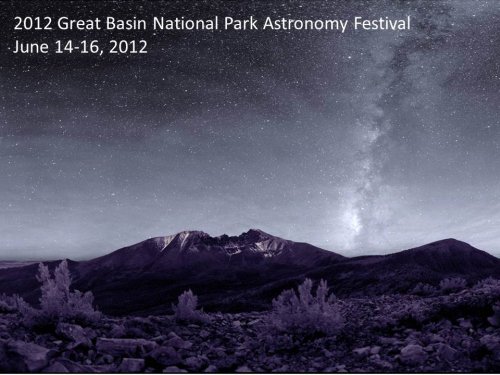 2012 Great Basin National Park Astronomy Festival
June 14-16, 2012